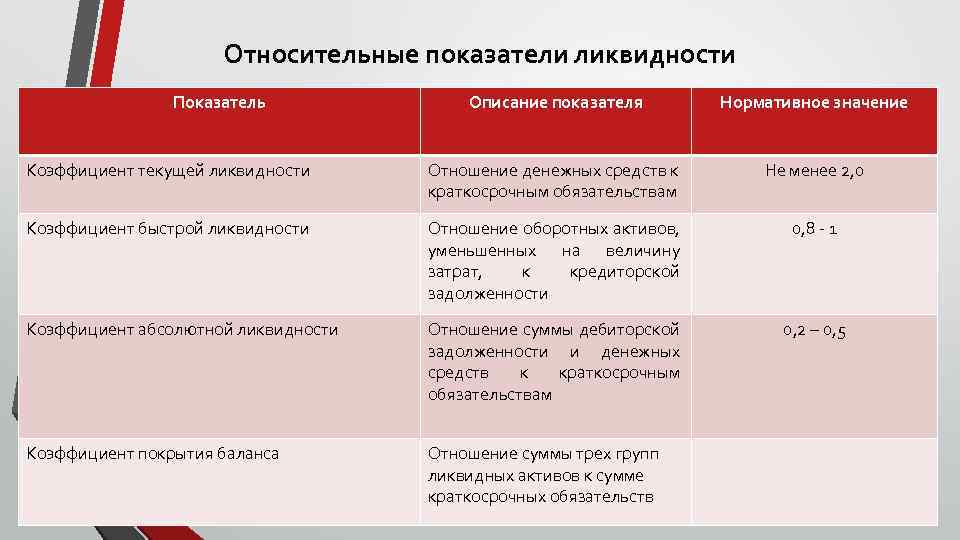 Относительные показатели ликвидности

| Показатель | Описание показателя | Нормативное значение |
|---|---|---|
| Коэффициент текущей ликвидности | Отношение денежных средств к краткосрочным обязательствам | Не менее 2,0 |
| Коэффициент быстрой ликвидности | Отношение оборотных активов, уменьшенных на величину затрат, к кредиторской задолженности | 0,8 - 1 |
| Коэффициент абсолютной ликвидности | Отношение суммы дебиторской задолженности и денежных средств к краткосрочным обязательствам | 0,2 – 0,5 |
| Коэффициент покрытия баланса | Отношение суммы трех групп ликвидных активов к сумме краткосрочных обязательств | |